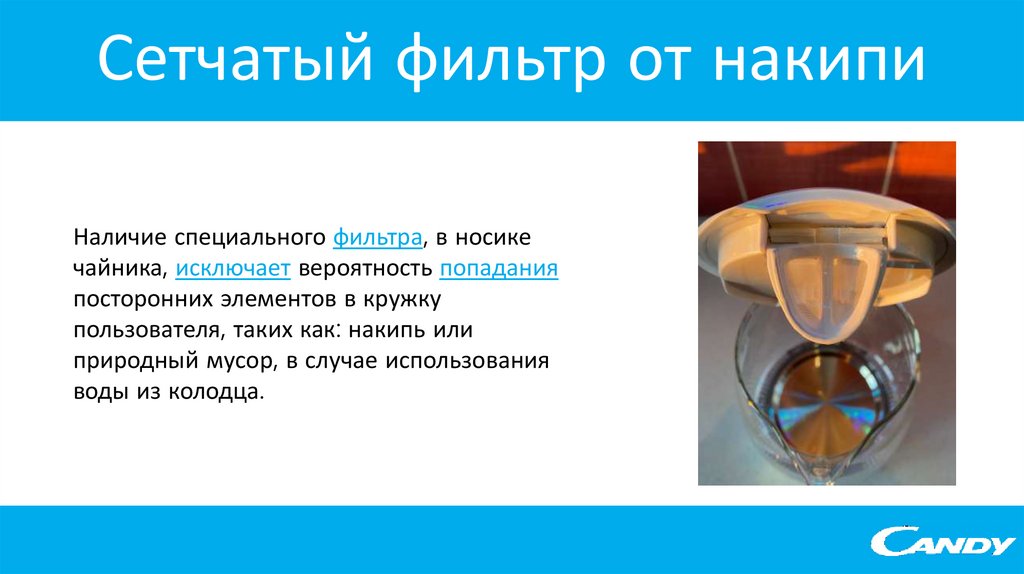 Сетчатый фильтр от накипи

Наличие специального фильтра, в носике чайника, исключает вероятность попадания посторонних элементов в кружку пользователя, таких как: накипь или природный мусор, в случае использования воды из колодца.

CANDY